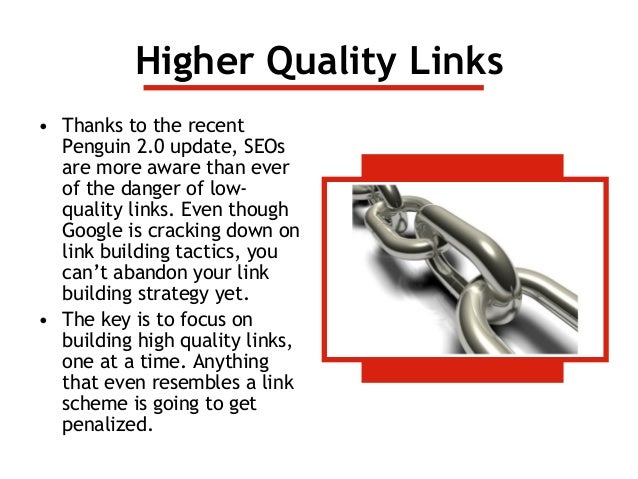 Higher Quality Links

• Thanks to the recent Penguin 2.0 update, SEOs are more aware than ever of the danger of low-quality links. Even though Google is cracking down on link building tactics, you can't abandon your link building strategy yet.

• The key is to focus on building high quality links, one at a time. Anything that even resembles a link scheme is going to get penalized.